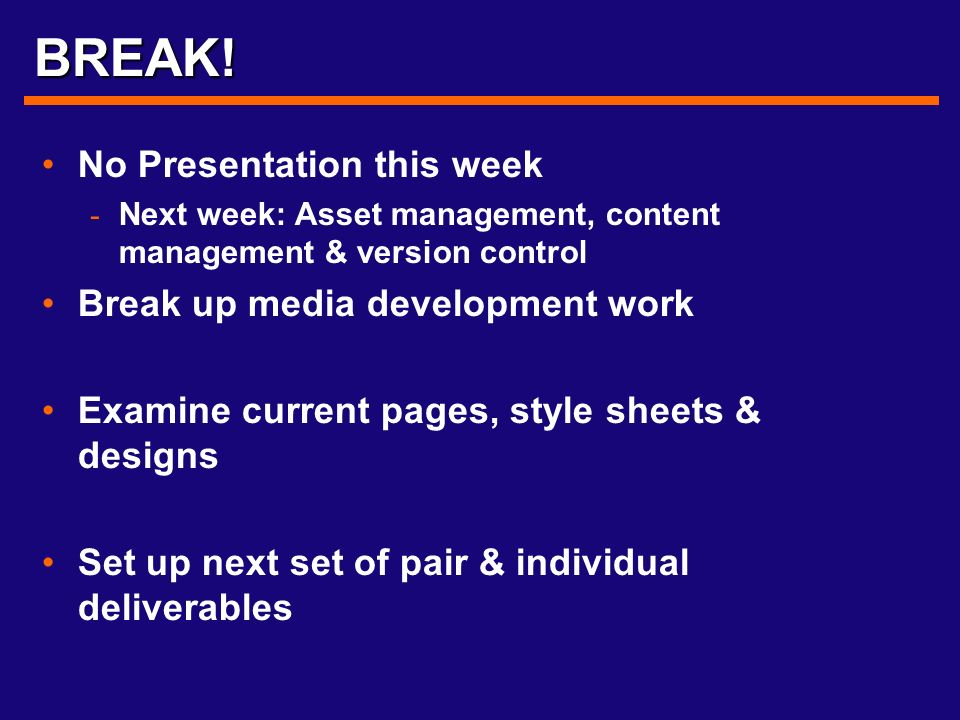 BREAK!

• No Presentation this week
  - Next week: Asset management, content management & version control

• Break up media development work

• Examine current pages, style sheets & designs

• Set up next set of pair & individual deliverables